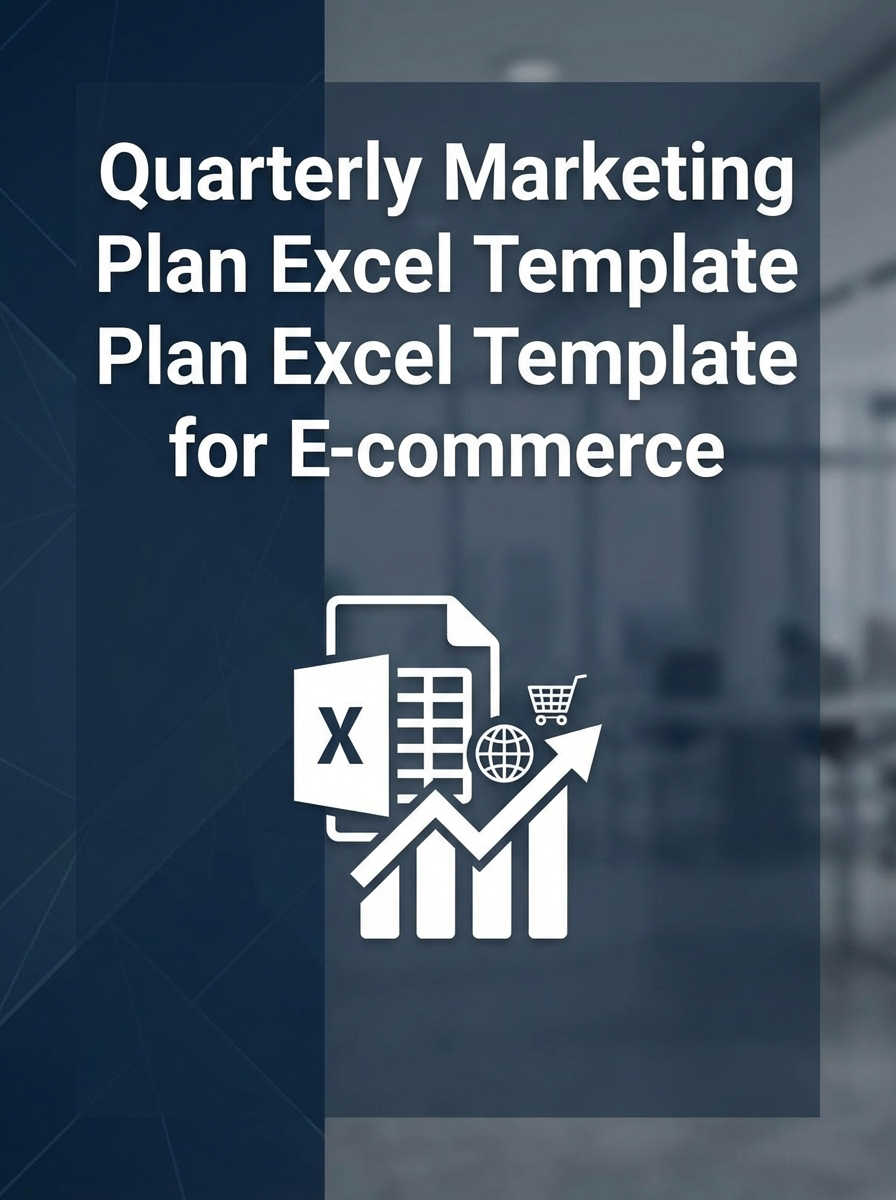 Quarterly Marketing Plan Excel Template Plan Excel Template for E-commerce

X